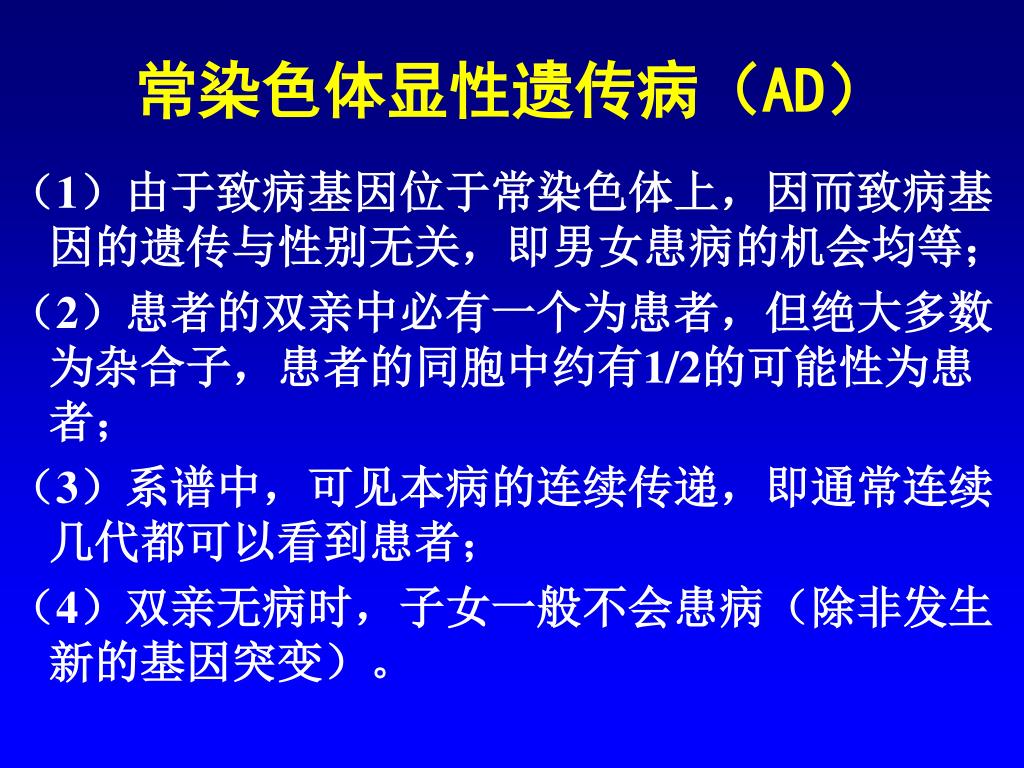 常染色体显性遗传病（AD）

（1）由于致病基因位于常染色体上，因而致病基因的遗传与性别无关，即男女患病的机会均等;

（2）患者的双亲中必有一个为患者，但绝大多数为杂合子，患者的同胞中约有1/2的可能性为患者;

（3）系谱中，可见本病的连续传递，即通常连续几代都可以看到患者;

（4）双亲无病时，子女一般不会患病（除非发生新的基因突变）。